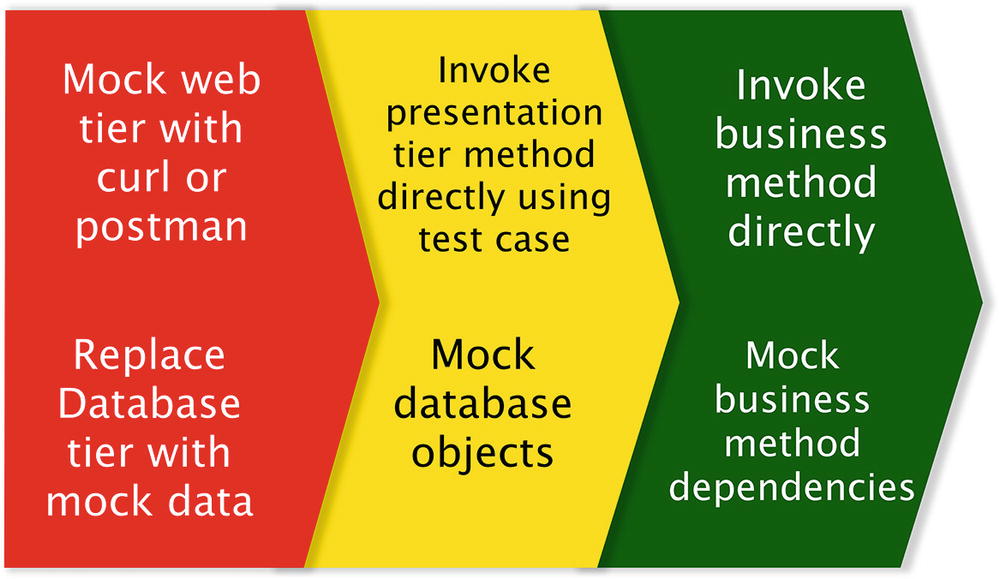 Mock web tier with curl or postman

Replace Database tier with mock data

Invoke presentation tier method directly using test case

Mock database objects

Invoke business method directly

Mock business method dependencies